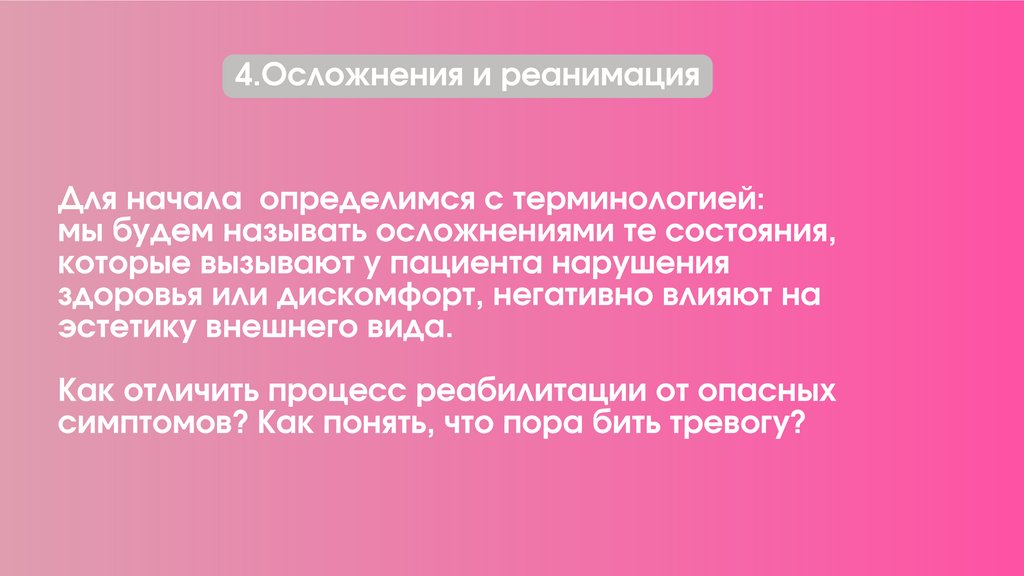 4.Осложнения и реанимация

Для начала  определимся с терминологией: мы будем называть осложнениями те состояния, которые вызывают у пациента нарушения здоровья или дискомфорт, негативно влияют на эстетику внешнего вида.

Как отличить процесс реабилитации от опасных симптомов? Как понять, что пора бить тревогу?